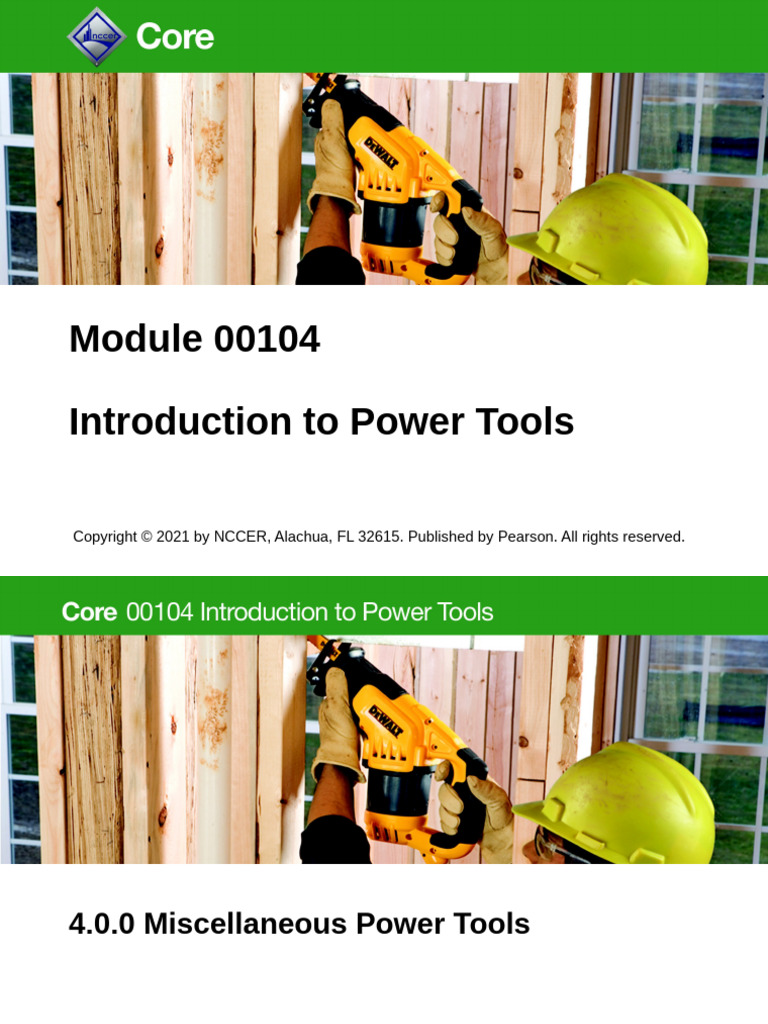 NCCER Core

DEWALT

Module 00104

Introduction to Power Tools

Copyright © 2021 by NCCER, Alachua, FL 32615. Published by Pearson. All rights reserved.

Core 00104 Introduction to Power Tools

DEWALT

4.0.0 Miscellaneous Power Tools